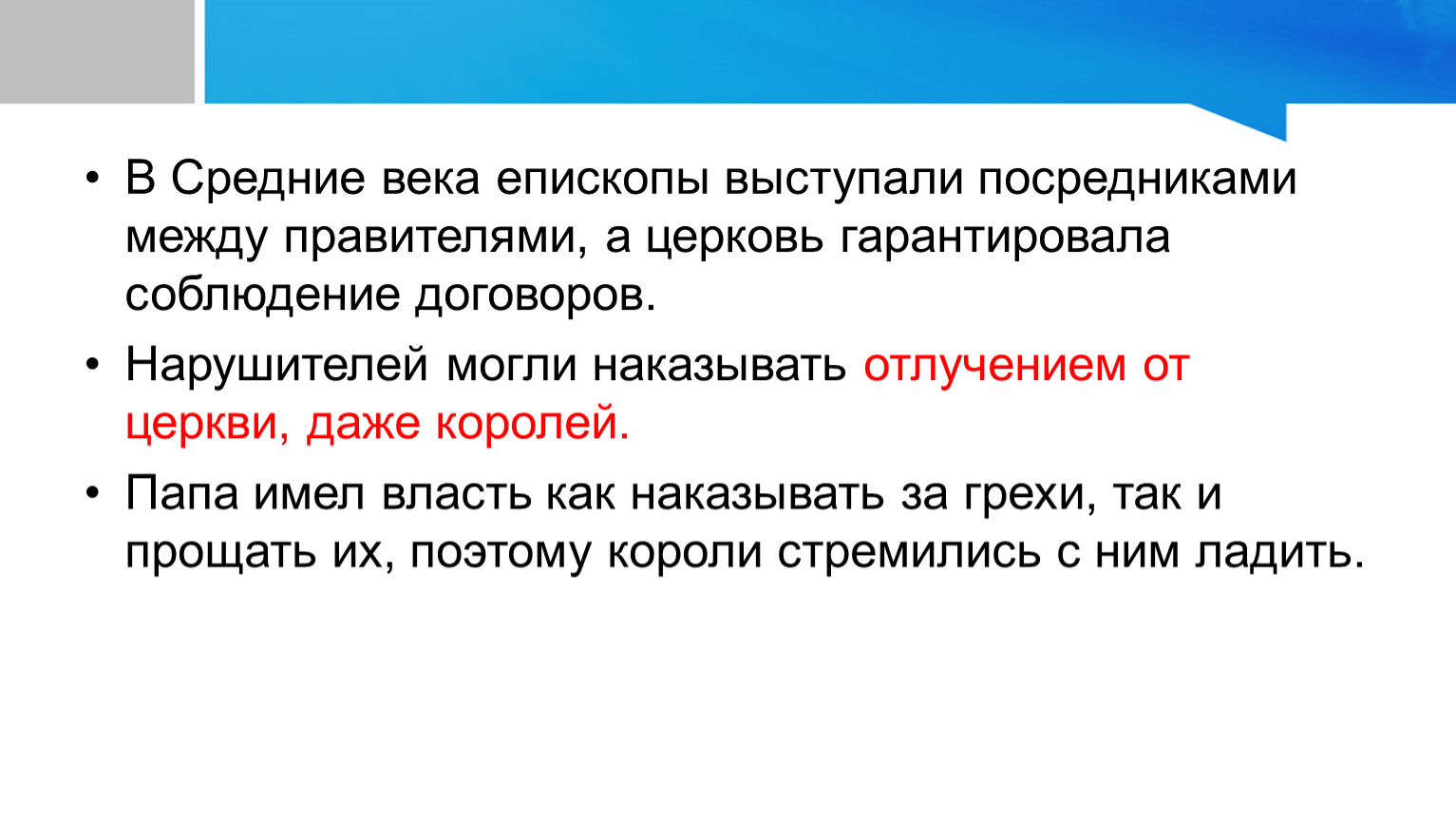 • В Средние века епископы выступали посредниками между правителями, а церковь гарантировала соблюдение договоров.

• Нарушителей могли наказывать отлучением от церкви, даже королей.

• Папа имел власть как наказывать за грехи, так и прощать их, поэтому короли стремились с ним ладить.